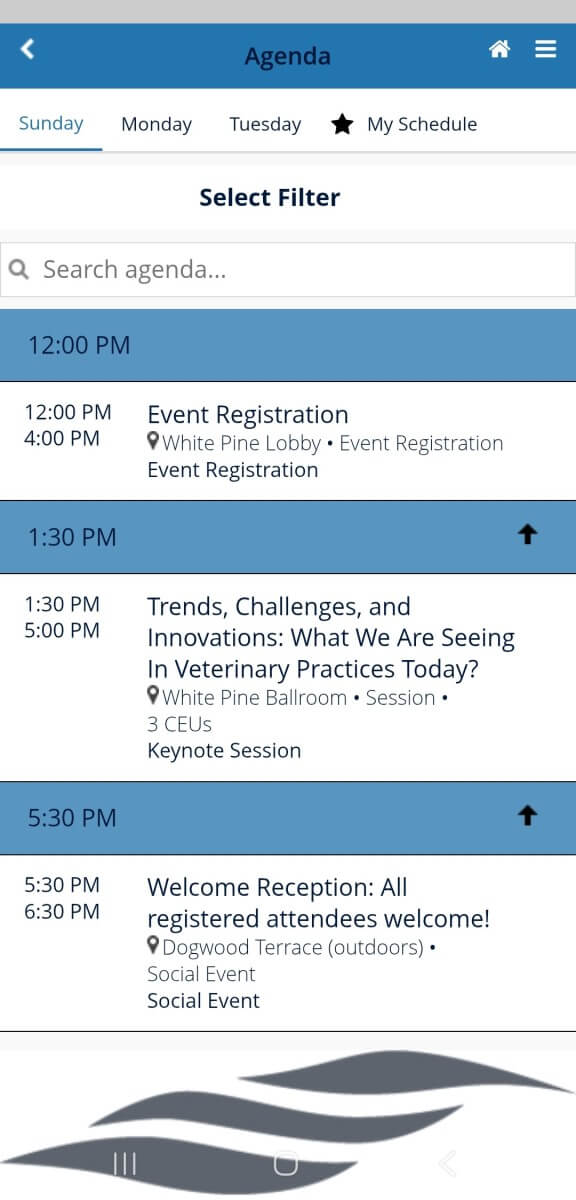 Agenda

Sunday Monday Tuesday My Schedule

Select Filter

Search agenda...

12:00 PM

12:00 PM
4:00 PM
Event Registration
White Pine Lobby • Event Registration
Event Registration

1:30 PM

1:30 PM
5:00 PM
Trends, Challenges, and Innovations: What We Are Seeing In Veterinary Practices Today?
White Pine Ballroom • Session • 3 CEUs
Keynote Session

5:30 PM

5:30 PM
6:30 PM
Welcome Reception: All registered attendees welcome!
Dogwood Terrace (outdoors) • Social Event
Social Event